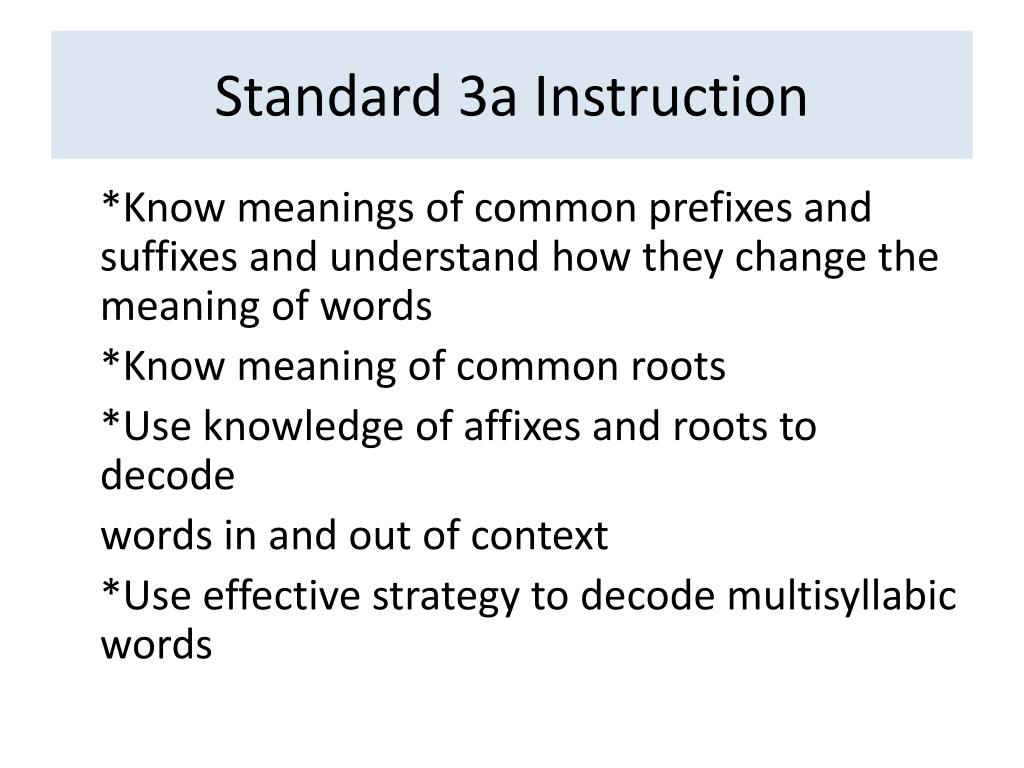 Standard 3a Instruction

*Know meanings of common prefixes and suffixes and understand how they change the meaning of words

*Know meaning of common roots

*Use knowledge of affixes and roots to decode

words in and out of context

*Use effective strategy to decode multisyllabic words